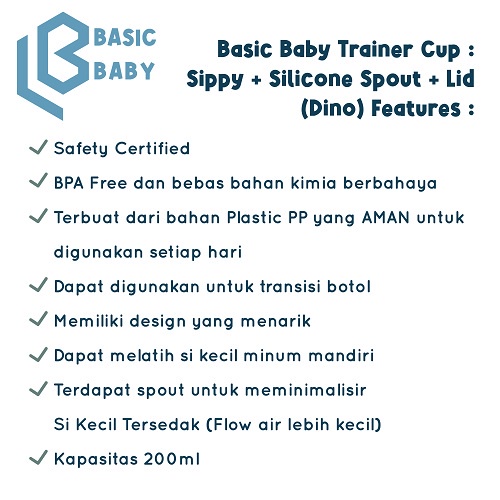 BASIC BABY

Basic Baby Trainer Cup : Sippy + Silicone Spout + Lid (Dino) Features :

✓ Safety Certified
✓ BPA Free dan bebas bahan kimia berbahaya
✓ Terbuat dari bahan Plastic PP yang AMAN untuk digunakan setiap hari
✓ Dapat digunakan untuk transisi botol
✓ Memiliki design yang menarik
✓ Dapat melatih si kecil minum mandiri
✓ Terdapat spout untuk meminimalisir Si Kecil Tersedak (Flow air lebih kecil)
✓ Kapasitas 200ml